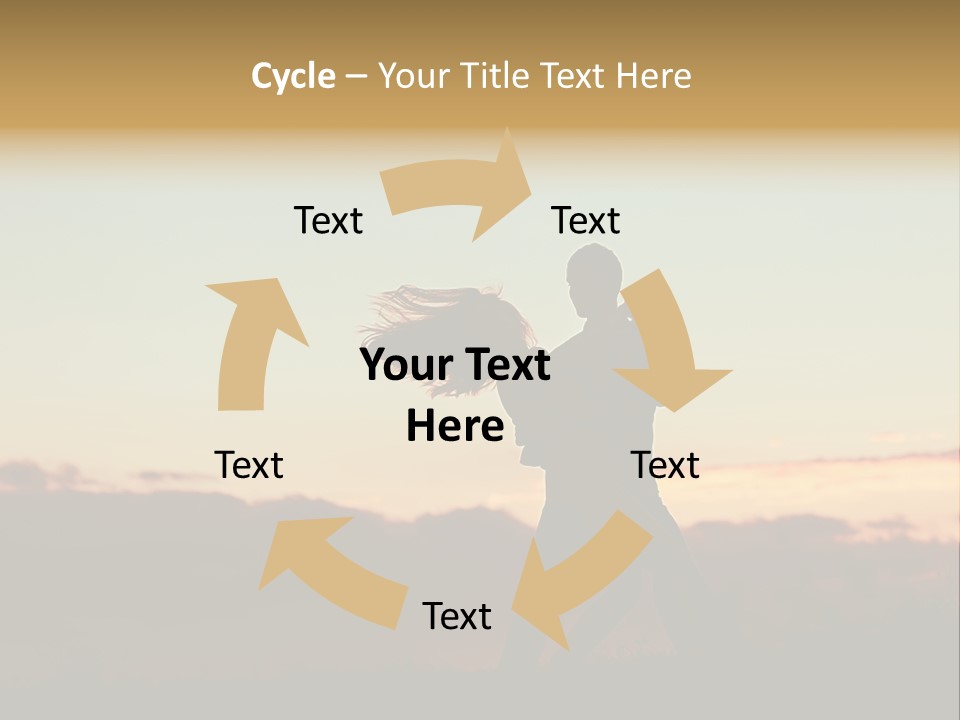 Cycle – Your Title Text Here

Text

Text

Your Text Here

Text

Text

Text